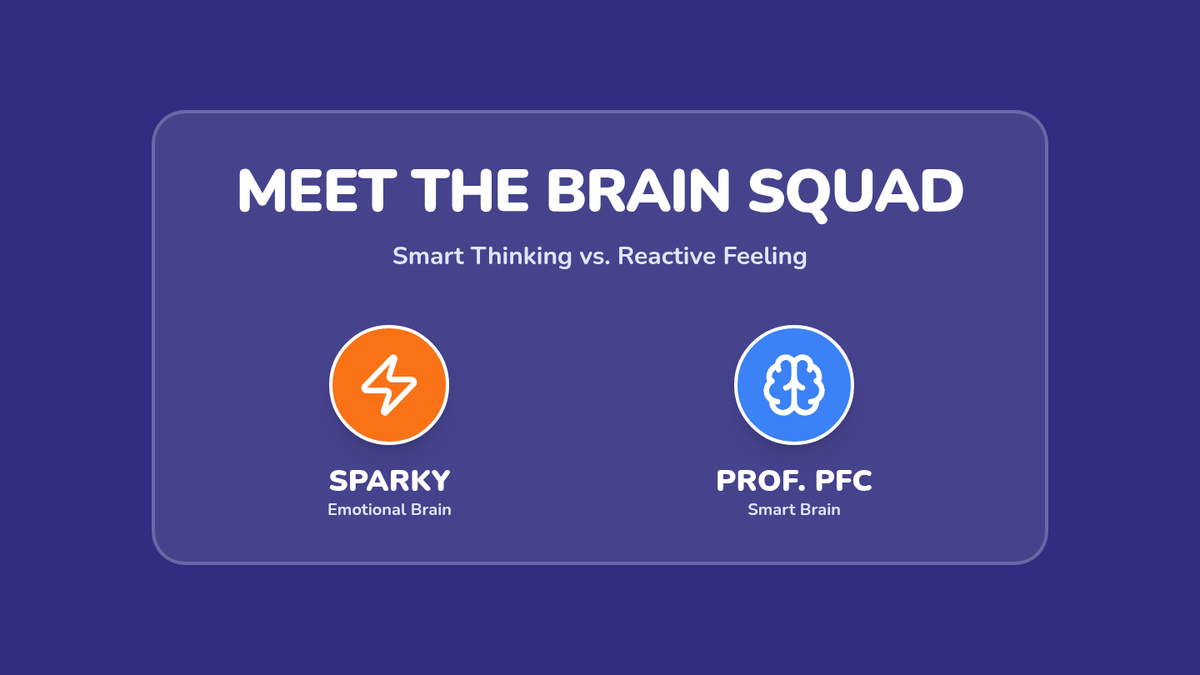 MEET THE BRAIN SQUAD

Smart Thinking vs. Reactive Feeling

SPARKY
Emotional Brain

PROF. PFC
Smart Brain